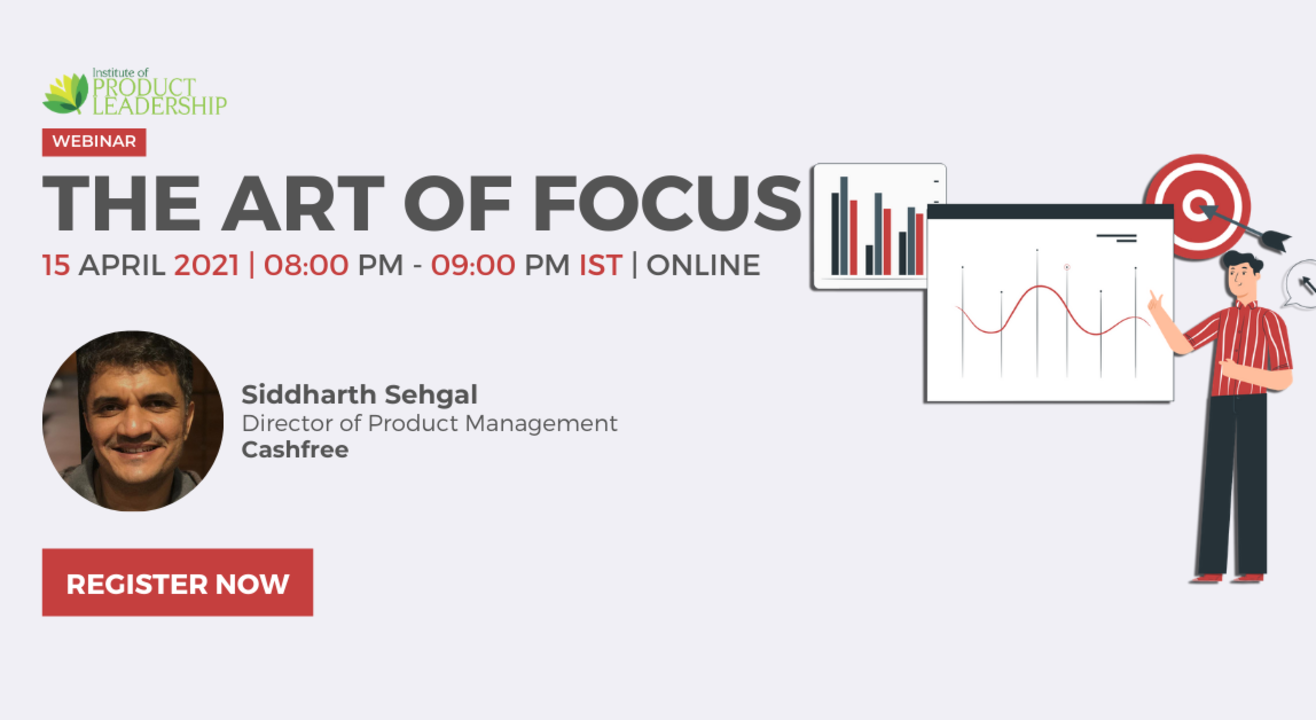 Institute of PRODUCT LEADERSHIP

WEBINAR

THE ART OF FOCUS

15 APRIL 2021 | 08:00 PM - 09:00 PM IST | ONLINE

Siddharth Sehgal
Director of Product Management
Cashfree

REGISTER NOW